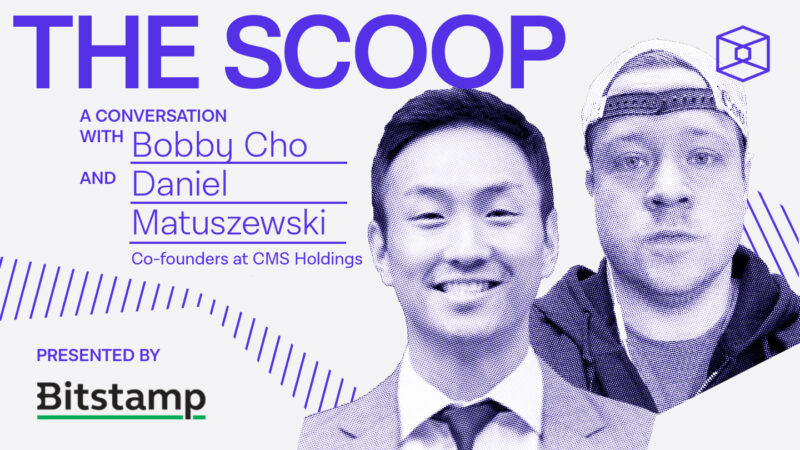 THE SCOOP

A CONVERSATION WITH Bobby Cho

AND Daniel Matuszewski

Co-founders at CMS Holdings

PRESENTED BY

Bitstamp